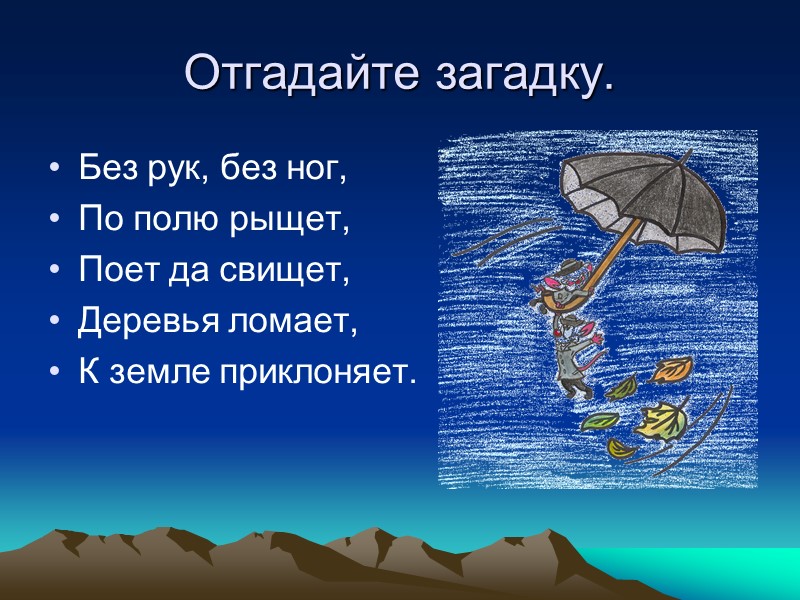 Отгадайте загадку.

• Без рук, без ног,
• По полю рыщет,
• Поет да свищет,
• Деревья ломает,
• К земле приклоняет.